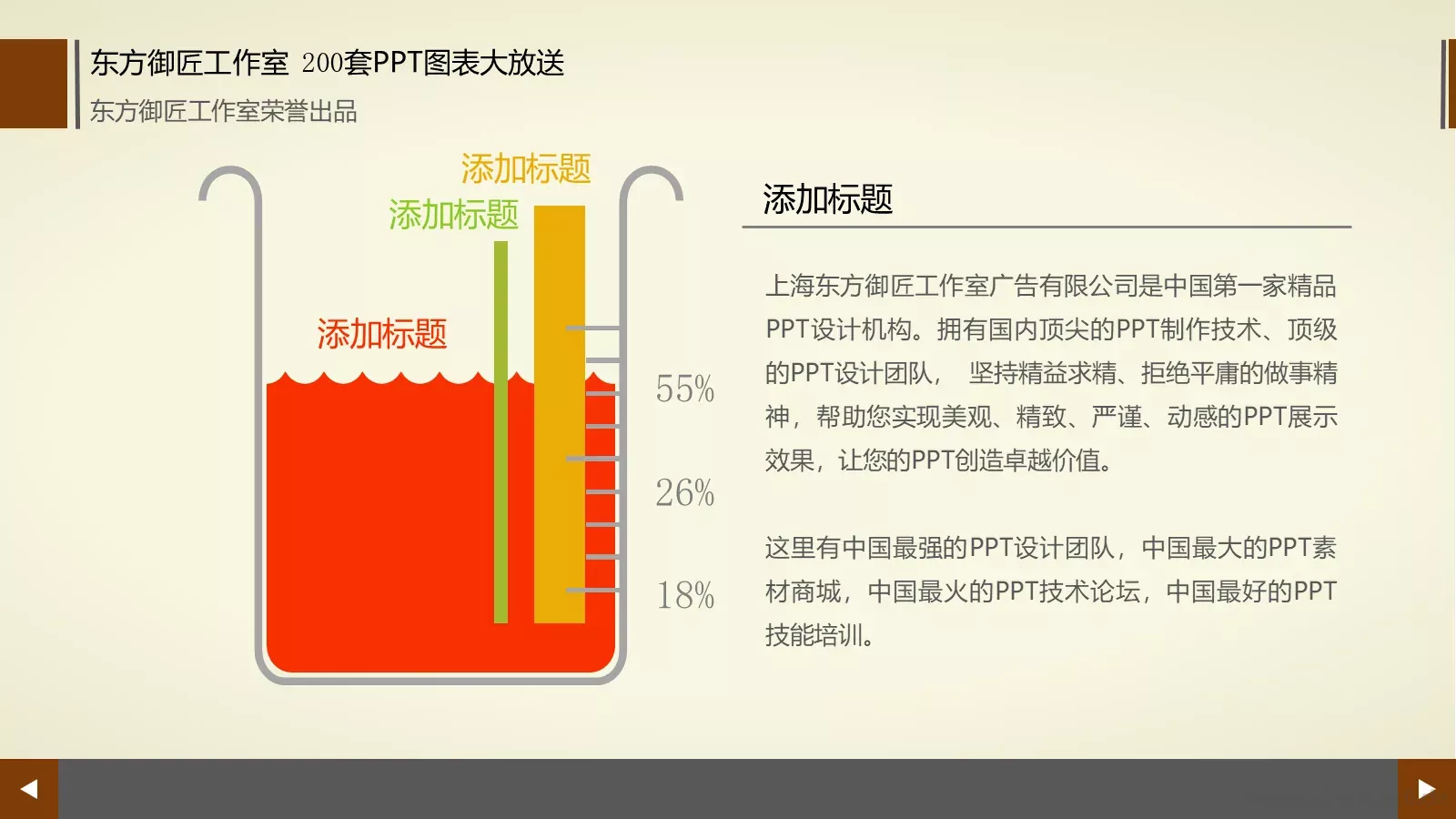 东方御匠工作室 200套PPT图表大放送
东方御匠工作室荣誉出品

添加标题
添加标题
添加标题
55%
26%
18%

添加标题

上海东方御匠工作室广告有限公司是中国第一家精品PPT设计机构。拥有国内顶尖的PPT制作技术、顶级的PPT设计团队， 坚持精益求精、拒绝平庸的做事精神，帮助您实现美观、精致、严谨、动感的PPT展示效果，让您的PPT创造卓越价值。

这里有中国最强的PPT设计团队，中国最大的PPT素材商城，中国最火的PPT技术论坛，中国最好的PPT技能培训。